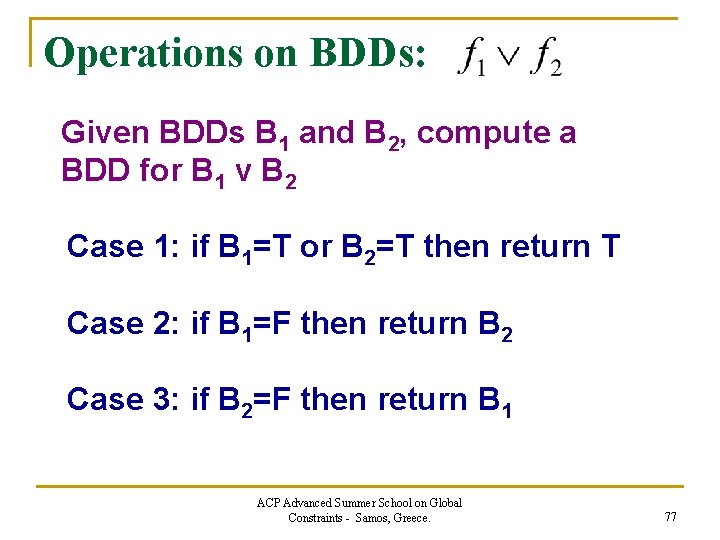 Operations on BDDs: $f_1 \vee f_2$

Given BDDs $B_1$ and $B_2$, compute a BDD for $B_1$ v $B_2$

Case 1: if $B_1$=T or $B_2$=T then return T

Case 2: if $B_1$=F then return $B_2$

Case 3: if $B_2$=F then return $B_1$

ACP Advanced Summer School on Global Constraints - Samos, Greece.

77